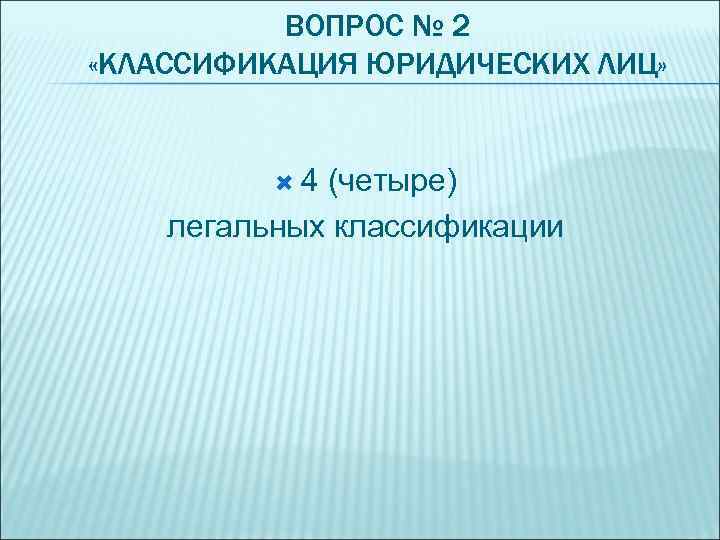 ВОПРОС № 2
«КЛАССИФИКАЦИЯ ЮРИДИЧЕСКИХ ЛИЦ»

4 (четыре) легальных классификации